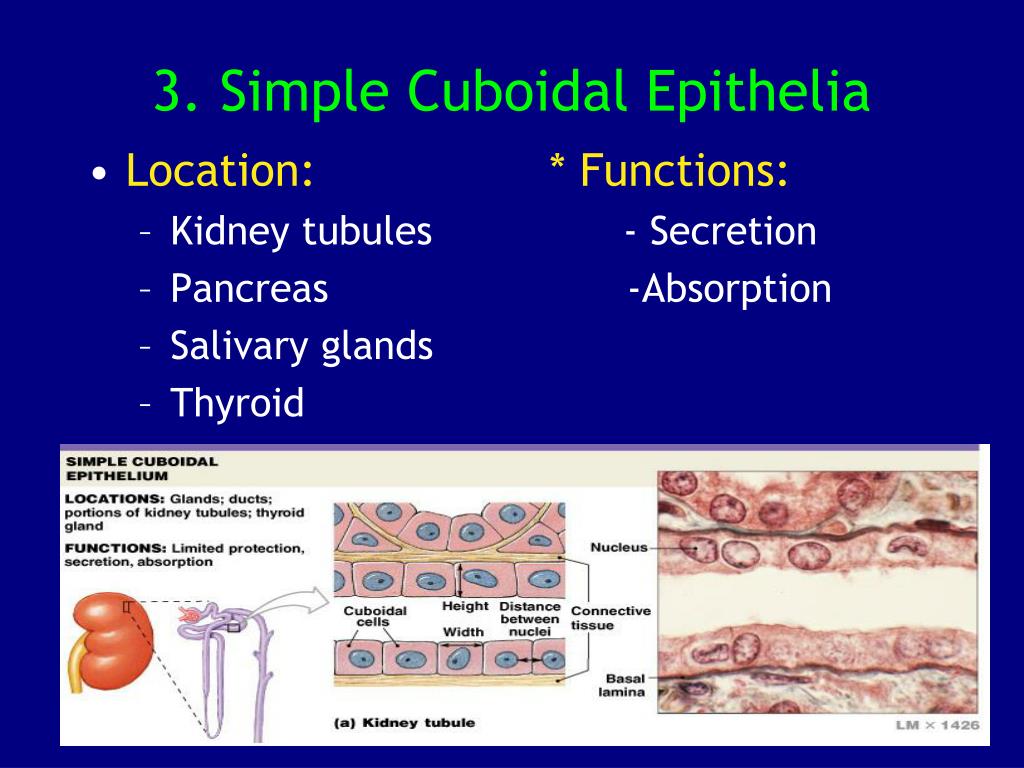 3. Simple Cuboidal Epithelia

• Location:
– Kidney tubules
– Pancreas
– Salivary glands
– Thyroid

* Functions:
- Secretion
-Absorption

SIMPLE CUBOIDAL EPITHELIUM

LOCATIONS: Glands; ducts; portions of kidney tubules; thyroid gland

FUNCTIONS: Limited protection, secretion, absorption

Cuboidal cells

Height

Width

Distance between nuclei

Connective tissue

Nucleus

Basal lamina

(a) Kidney tubule

LM × 1426